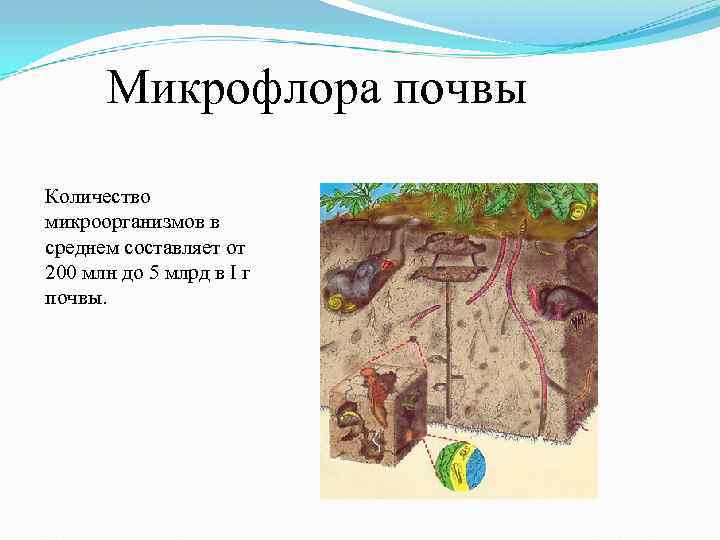 Микрофлора почвы

Количество микроорганизмов в среднем составляет от 200 млн до 5 млрд в I г почвы.